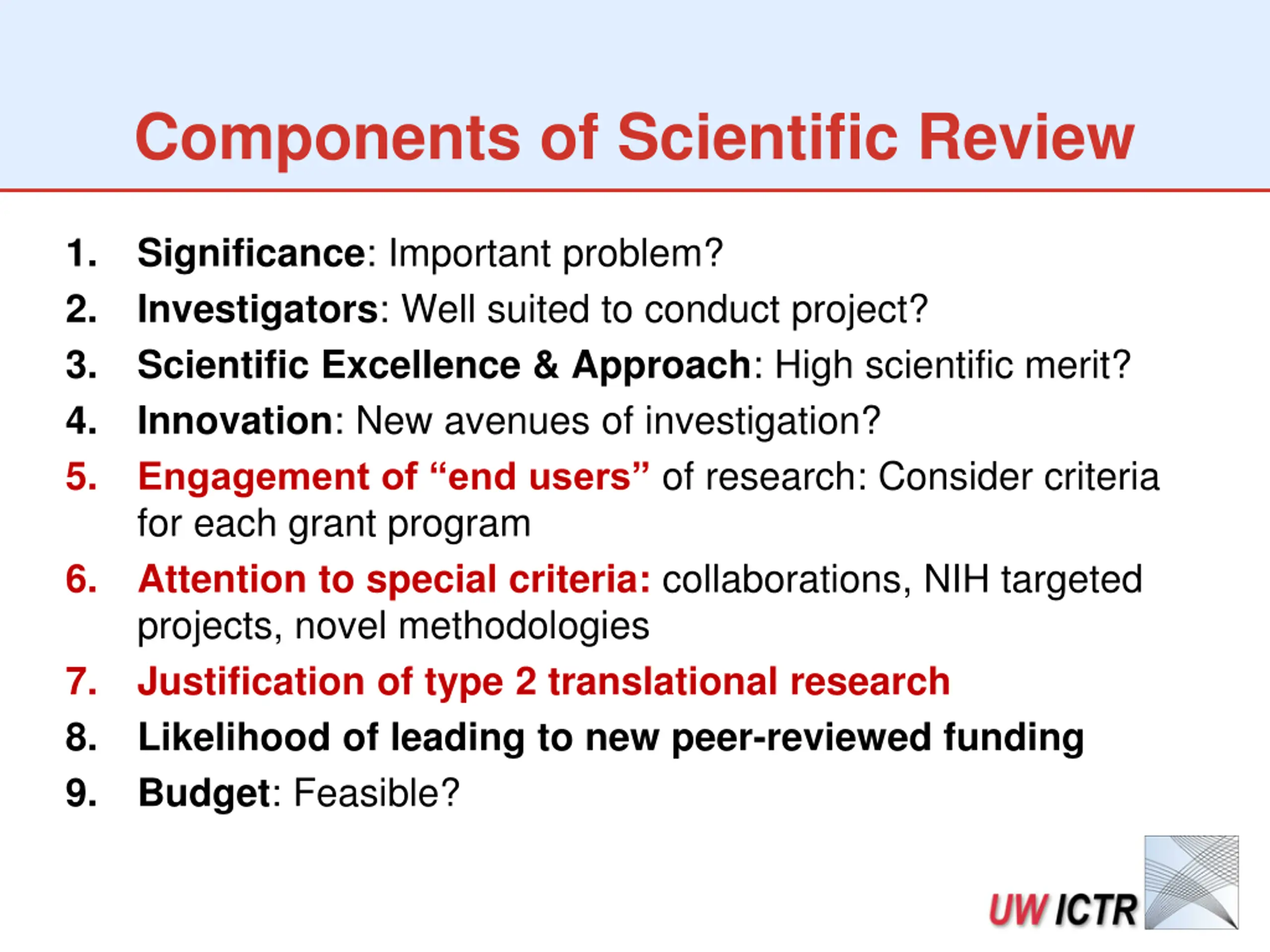 Components of Scientific Review

1. Significance: Important problem?
2. Investigators: Well suited to conduct project?
3. Scientific Excellence & Approach: High scientific merit?
4. Innovation: New avenues of investigation?
5. Engagement of “end users” of research: Consider criteria for each grant program
6. Attention to special criteria: collaborations, NIH targeted projects, novel methodologies
7. Justification of type 2 translational research
8. Likelihood of leading to new peer-reviewed funding
9. Budget: Feasible?

UW ICTR